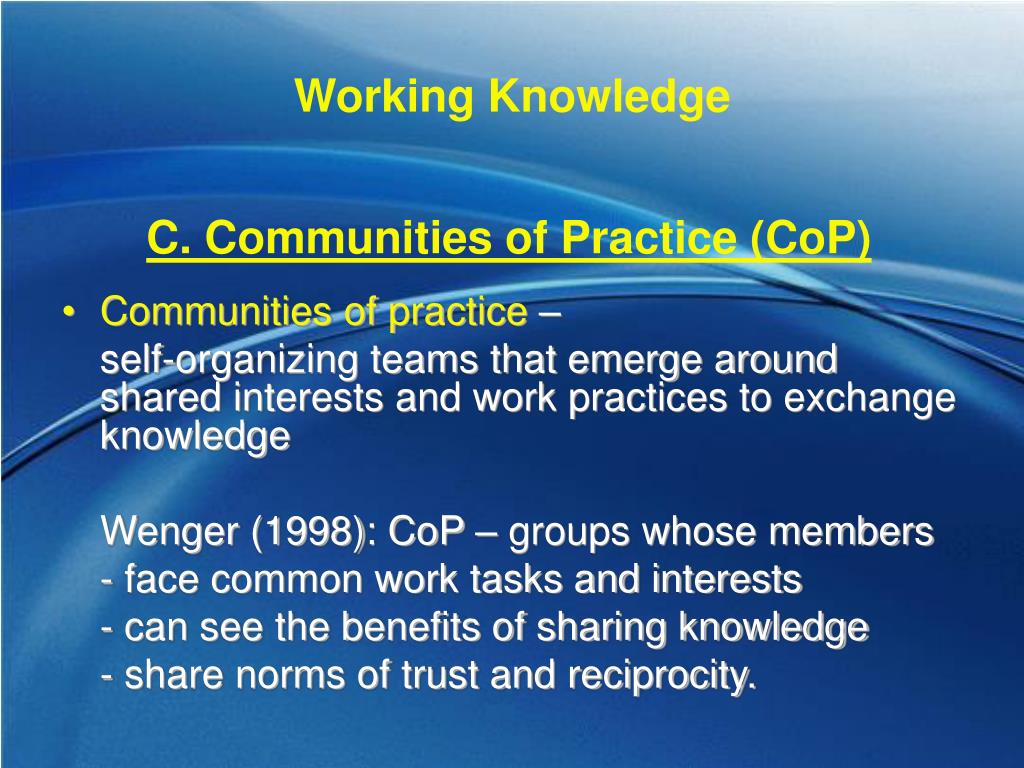 Working Knowledge

C. Communities of Practice (CoP)

• Communities of practice –
self-organizing teams that emerge around shared interests and work practices to exchange knowledge

Wenger (1998): CoP – groups whose members
- face common work tasks and interests
- can see the benefits of sharing knowledge
- share norms of trust and reciprocity.